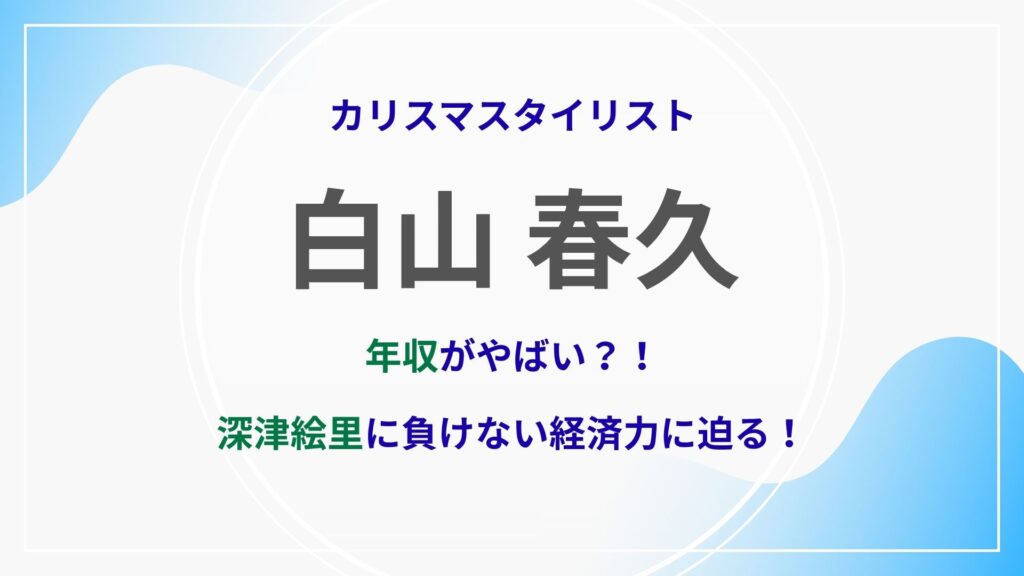 カリスマスタイリスト

白山 春久

年収がやばい？！

深津絵里に負けない経済力に迫る！